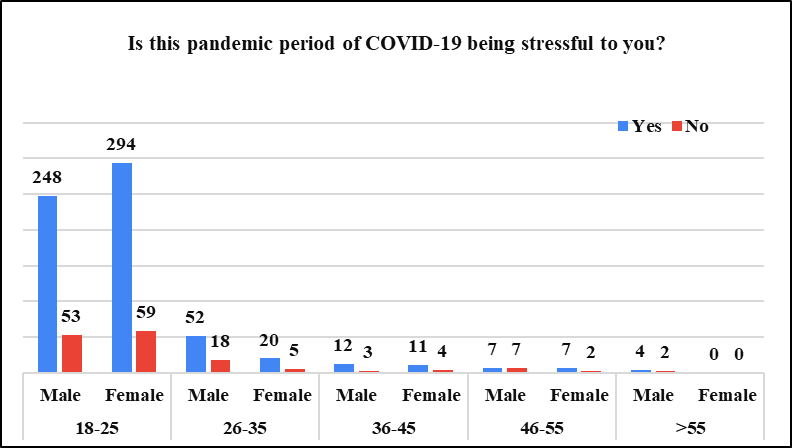 Is this pandemic period of COVID-19 being stressful to you?

Yes No

248 53 294 59 52 18 20 5 12 3 11 4 7 7 7 2 4 2 0 0

Male Female Male Female Male Female Male Female Male Female

18-25 26-35 36-45 46-55 >55